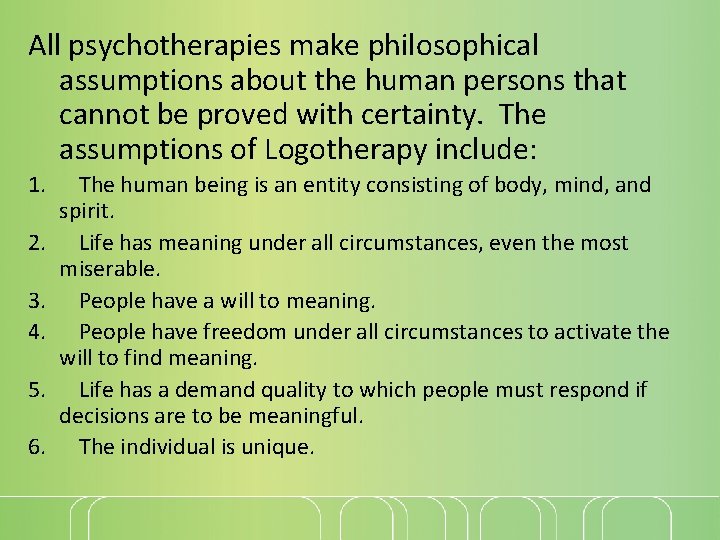 All psychotherapies make philosophical assumptions about the human persons that cannot be proved with certainty. The assumptions of Logotherapy include:

1. The human being is an entity consisting of body, mind, and spirit.
2. Life has meaning under all circumstances, even the most miserable.
3. People have a will to meaning.
4. People have freedom under all circumstances to activate the will to find meaning.
5. Life has a demand quality to which people must respond if decisions are to be meaningful.
6. The individual is unique.